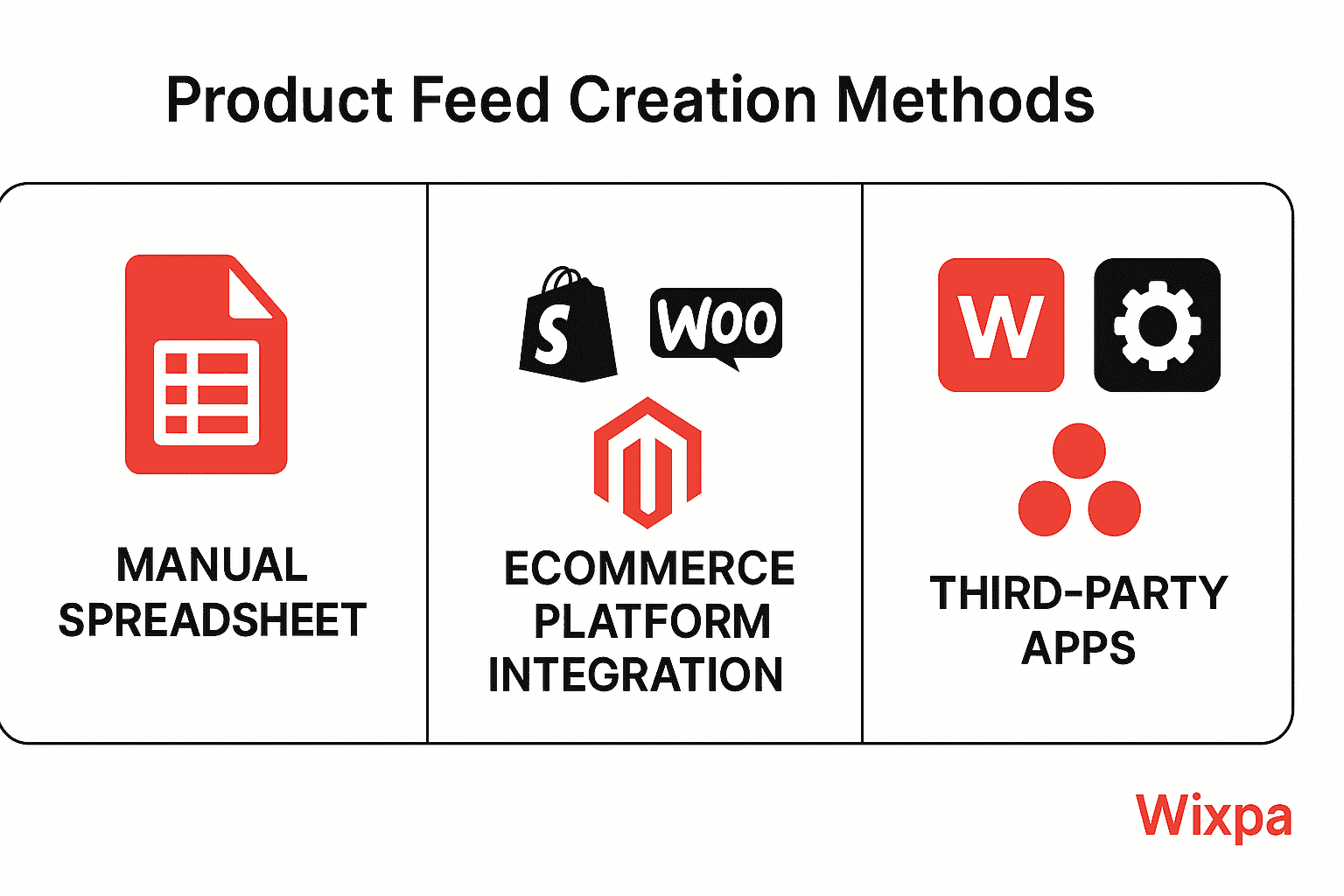 Product Feed Creation Methods

MANUAL SPREADSHEET

S

Woo

ECOMMERCE PLATFORM INTEGRATION

W

THIRD-PARTY APPS

Wixpa